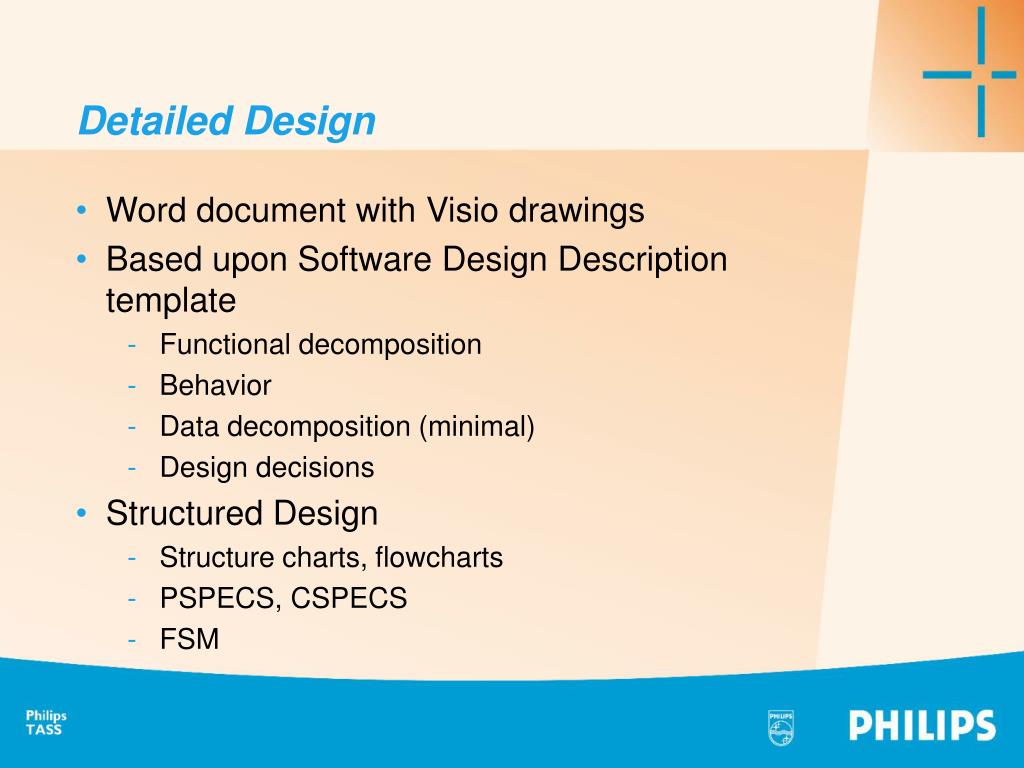 Detailed Design

• Word document with Visio drawings
• Based upon Software Design Description template
- Functional decomposition
- Behavior
- Data decomposition (minimal)
- Design decisions
• Structured Design
- Structure charts, flowcharts
- PSPECS, CSPECS
- FSM

Philips TASS

PHILIPS

PHILIPS